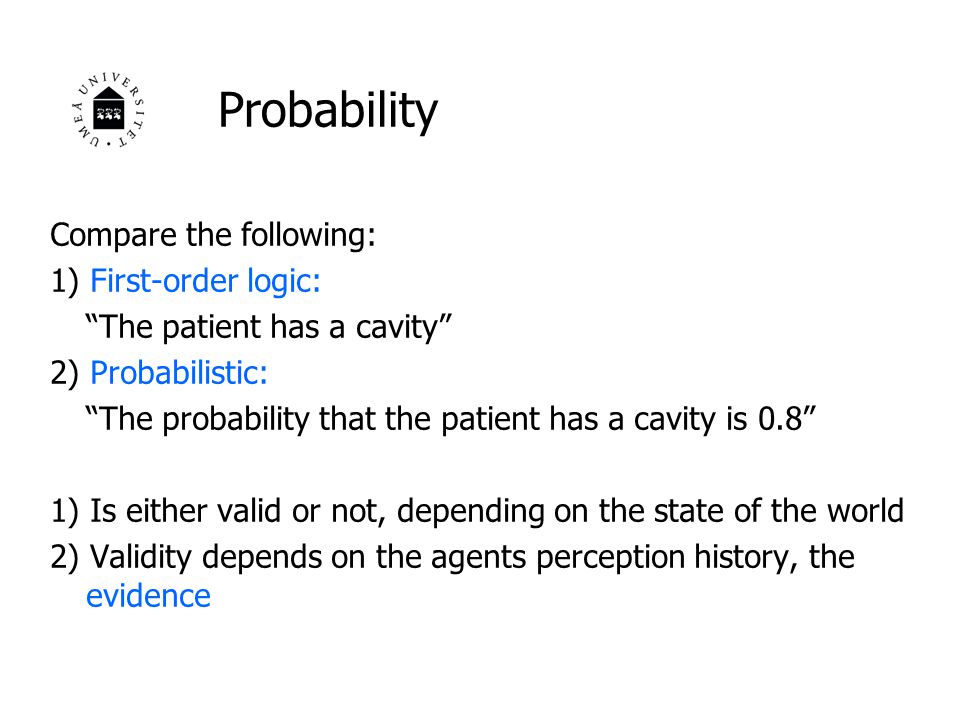 UMEÅ UNIVERSITET

Probability

Compare the following:
1) First-order logic:
“The patient has a cavity”
2) Probabilistic:
“The probability that the patient has a cavity is 0.8”

1) Is either valid or not, depending on the state of the world
2) Validity depends on the agents perception history, the evidence